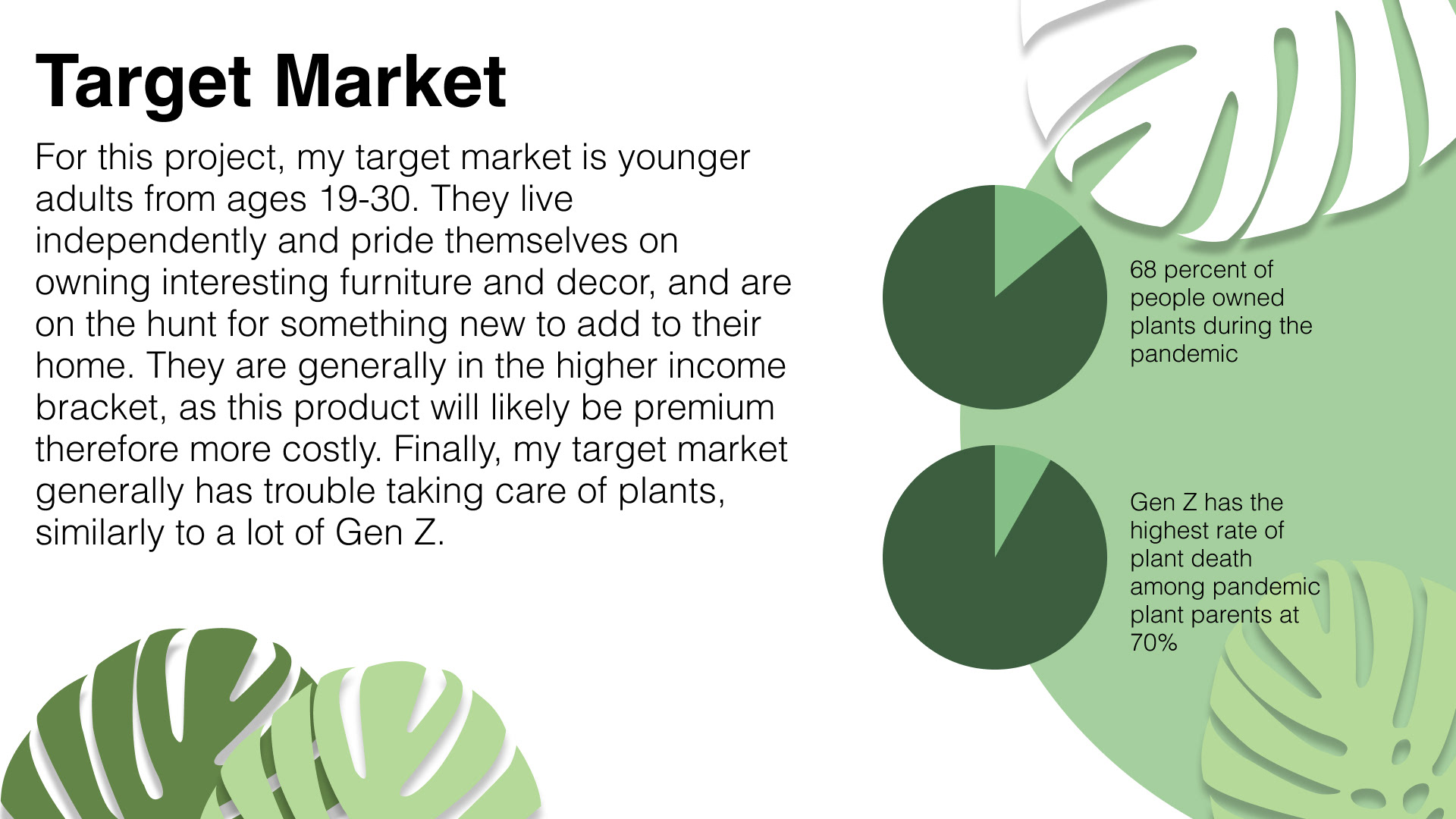 Target Market

For this project, my target market is younger adults from ages 19-30. They live independently and pride themselves on owning interesting furniture and decor, and are on the hunt for something new to add to their home. They are generally in the higher income bracket, as this product will likely be premium therefore more costly. Finally, my target market generally has trouble taking care of plants, similarly to a lot of Gen Z.

68 percent of people owned plants during the pandemic

Gen Z has the highest rate of plant death among pandemic plant parents at 70%